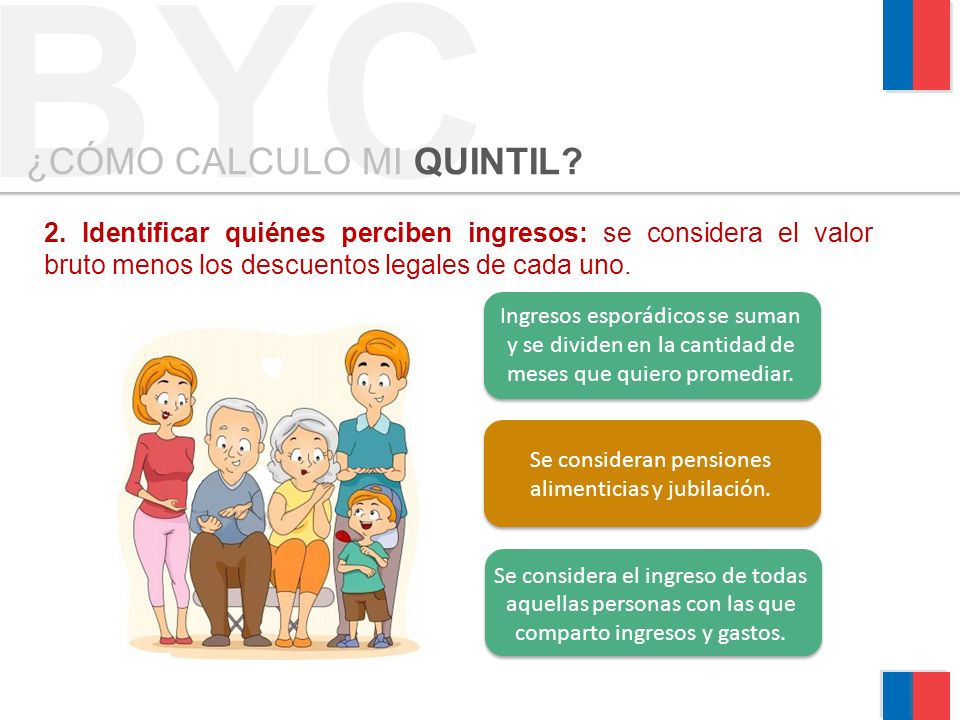 BYC

¿CÓMO CALCULO MI QUINTIL?

2. Identificar quiénes perciben ingresos: se considera el valor bruto menos los descuentos legales de cada uno.

Ingresos esporádicos se suman y se dividen en la cantidad de meses que quiero promediar.

Se consideran pensiones alimenticias y jubilación.

Se considera el ingreso de todas aquellas personas con las que comparto ingresos y gastos.